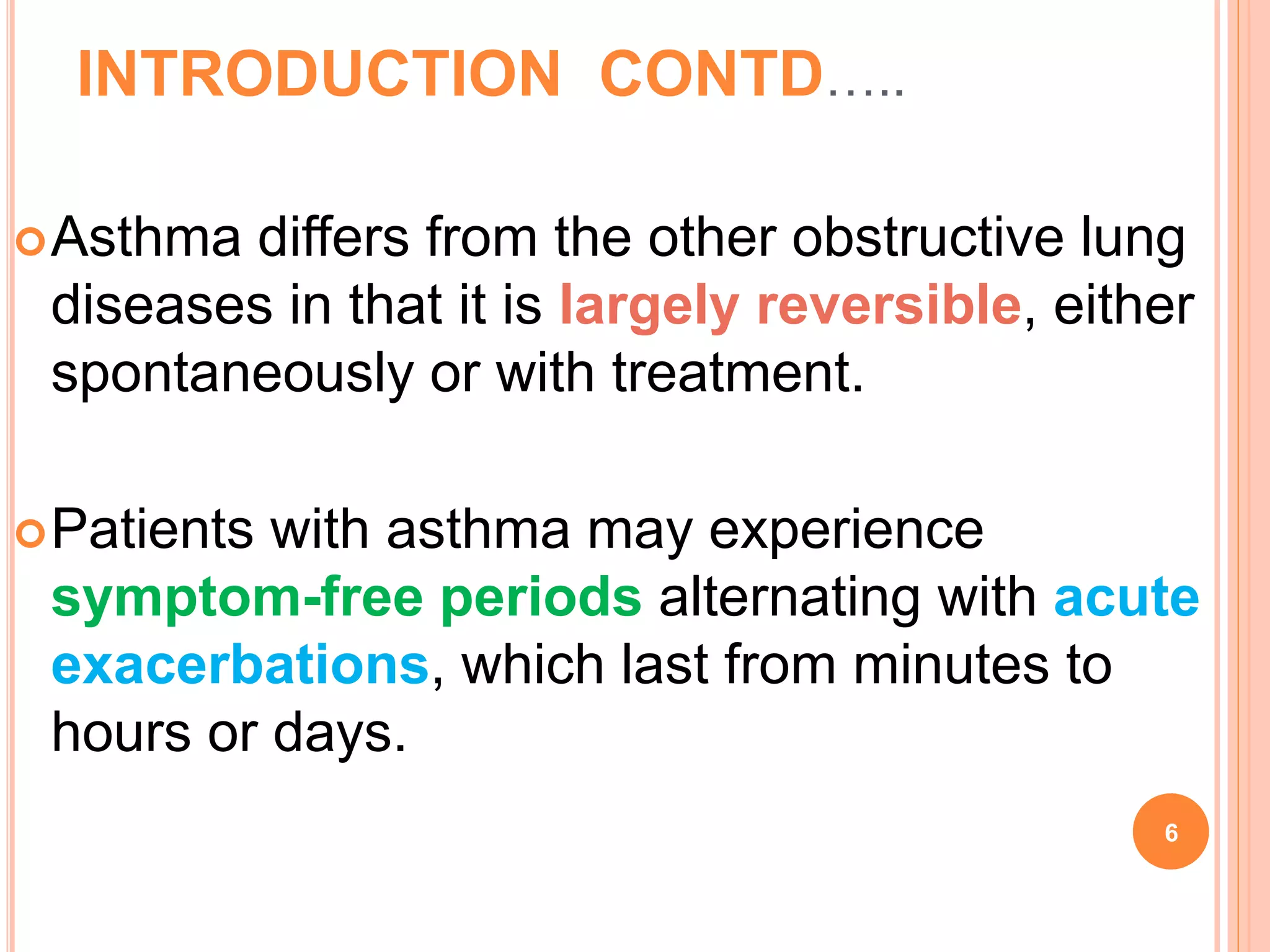 INTRODUCTION CONTD…..

Asthma differs from the other obstructive lung diseases in that it is largely reversible, either spontaneously or with treatment.

Patients with asthma may experience symptom-free periods alternating with acute exacerbations, which last from minutes to hours or days.

6